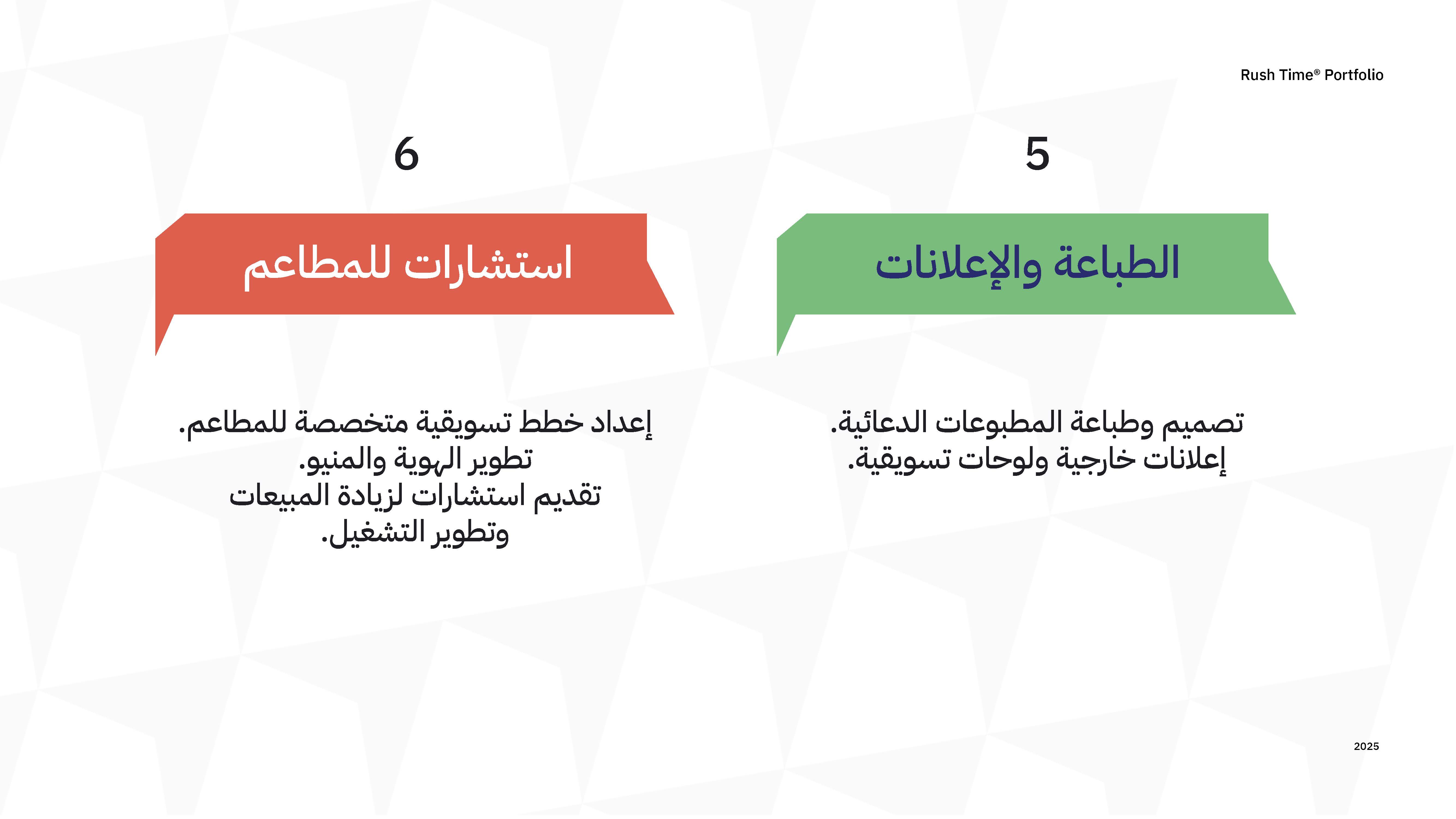 Rush Time® Portfolio

5

الطباعة والإعلانات

تصميم وطباعة المطبوعات الدعائية.
إعلانات خارجية ولوحات تسويقية.

6

استشارات للمطاعم

إعداد خطط تسويقية متخصصة للمطاعم.
تطوير الهوية والمنيو.
تقديم استشارات لزيادة المبيعات وتطوير التشغيل.

2025